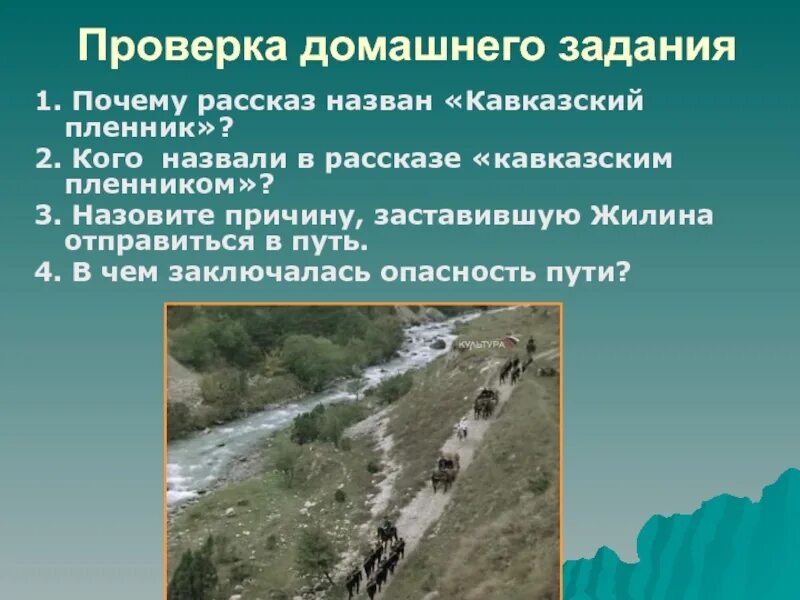 Проверка домашнего задания

1. Почему рассказ назван «Кавказский пленник»?

2. Кого назвали в рассказе «кавказским пленником»?

3. Назовите причину, заставившую Жилина отправиться в путь.

4. В чем заключалась опасность пути?

КУЛЬТУРА